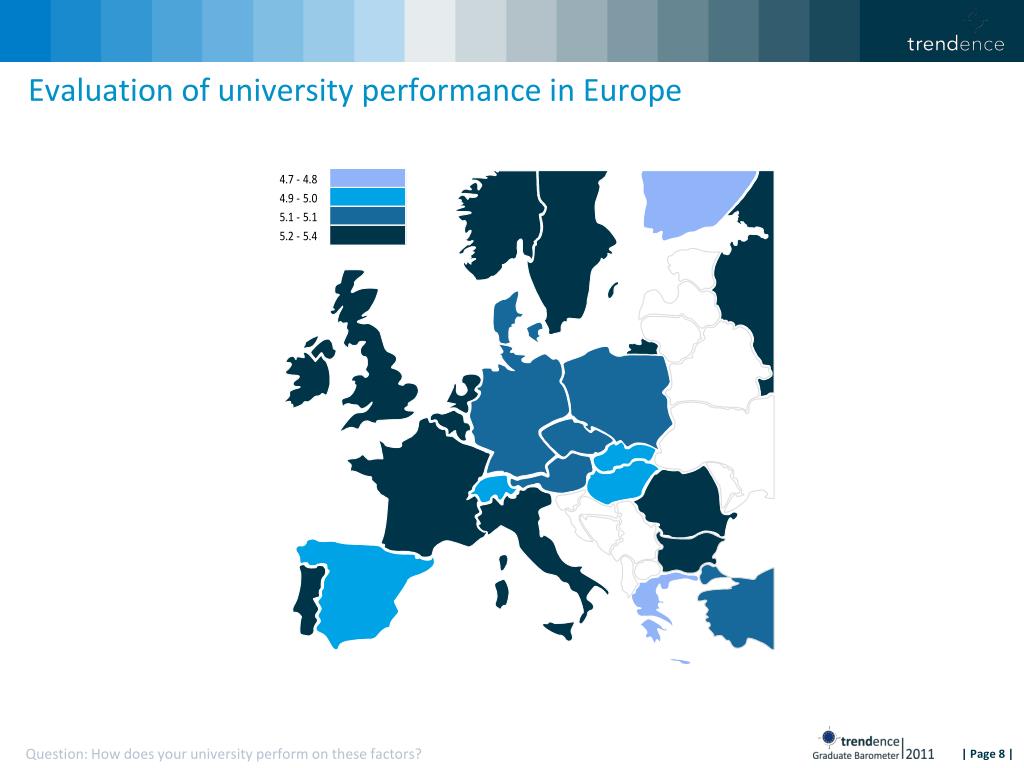 trendence

Evaluation of university performance in Europe

4.7 - 4.8
4.9 - 5.0
5.1 - 5.1
5.2 - 5.4

Question: How does your university perform on these factors?

trendence
Graduate Barometer 2011

| Page 8 |